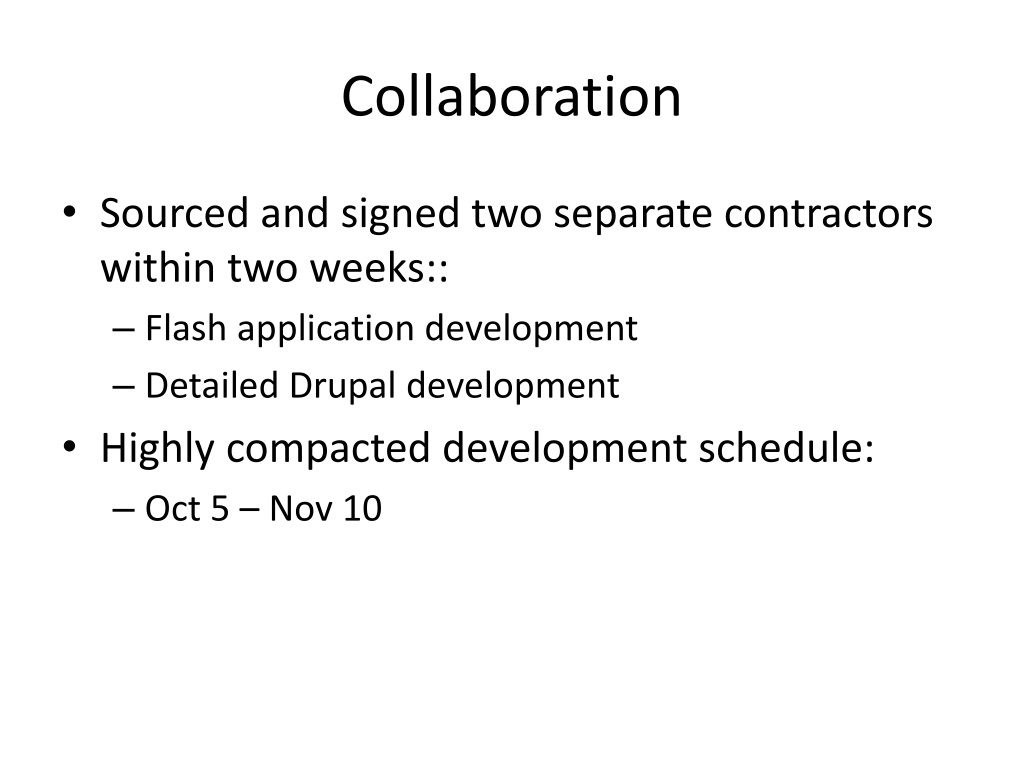 Collaboration

• Sourced and signed two separate contractors within two weeks::
– Flash application development
– Detailed Drupal development
• Highly compacted development schedule:
– Oct 5 – Nov 10